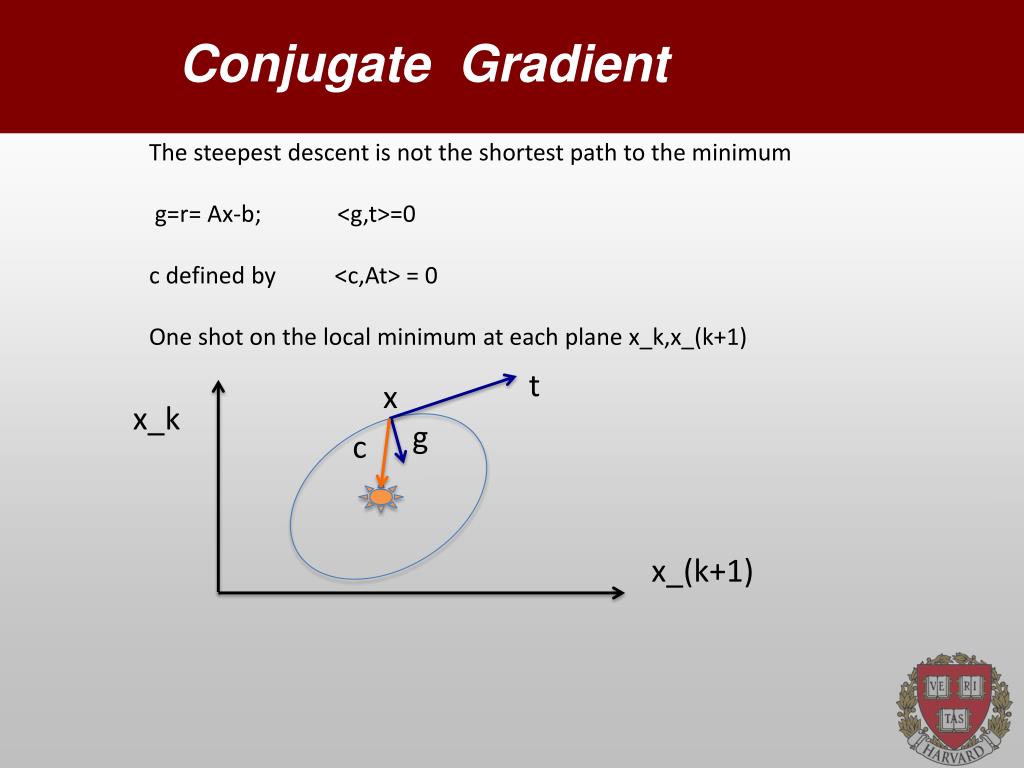 Conjugate Gradient

The steepest descent is not the shortest path to the minimum

g=r= Ax-b; <g,t>=0

c defined by <c,At> = 0

One shot on the local minimum at each plane x_k,x_(k+1)

x_k

x

t

c

g

x_(k+1)

VE RI TAS

HARVARD